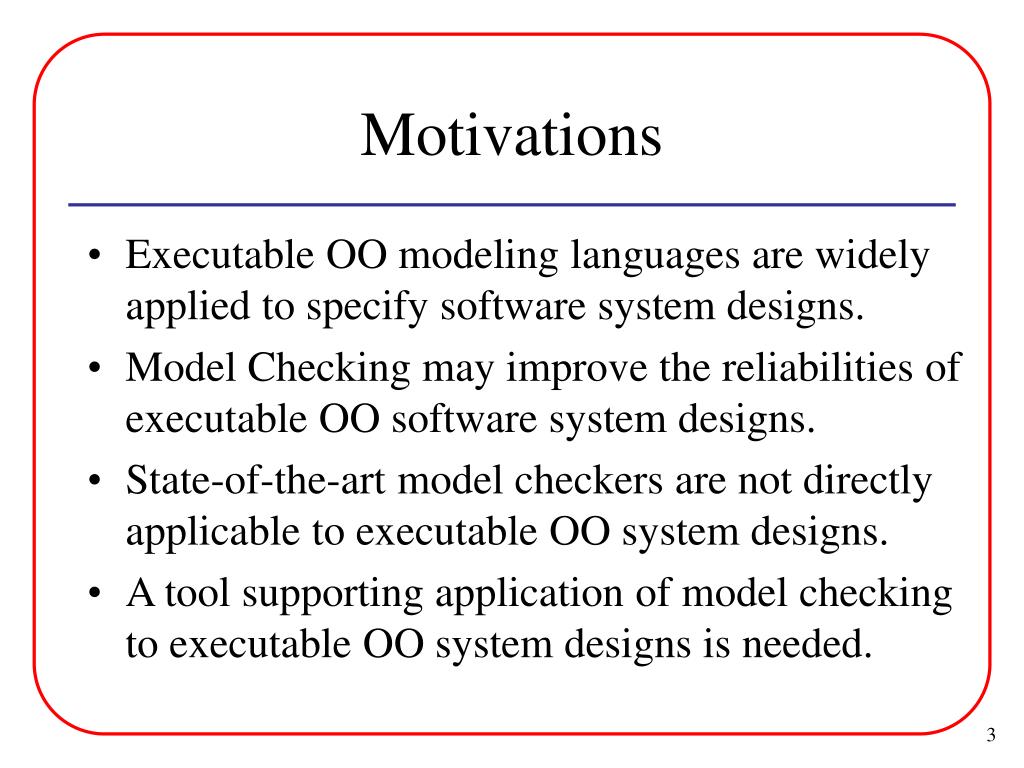 Motivations

• Executable OO modeling languages are widely applied to specify software system designs.
• Model Checking may improve the reliabilities of executable OO software system designs.
• State-of-the-art model checkers are not directly applicable to executable OO system designs.
• A tool supporting application of model checking to executable OO system designs is needed.

3